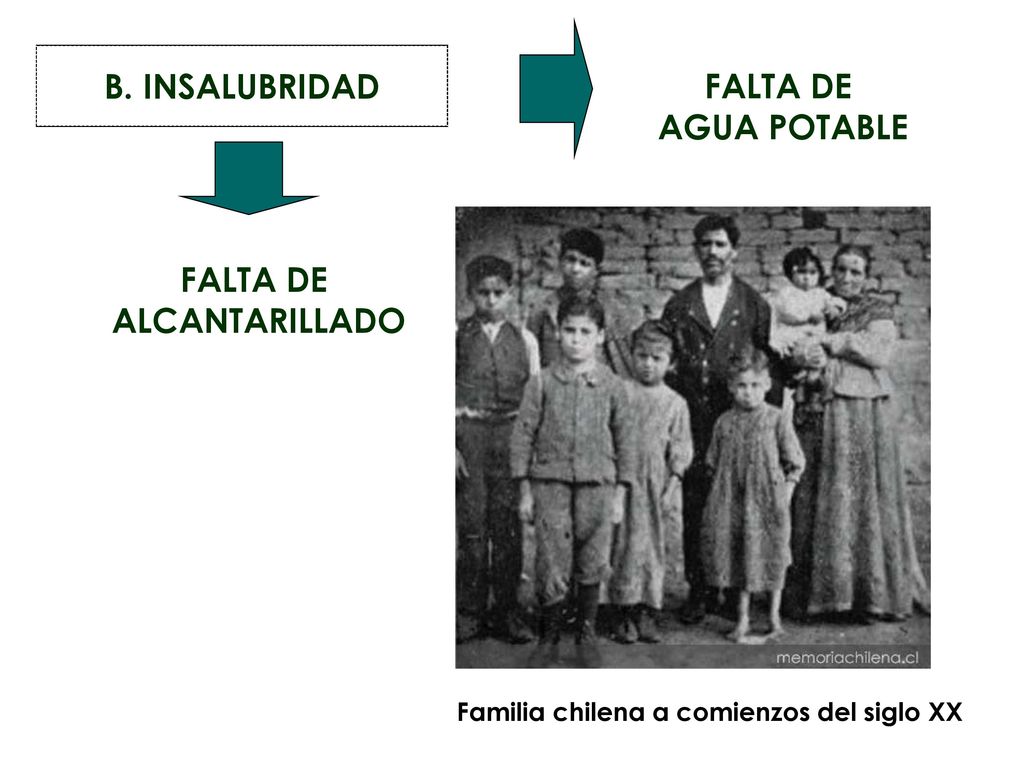 B. INSALUBRIDAD

FALTA DE AGUA POTABLE

FALTA DE ALCANTARILLADO

memoriachilena.cl

Familia chilena a comienzos del siglo XX